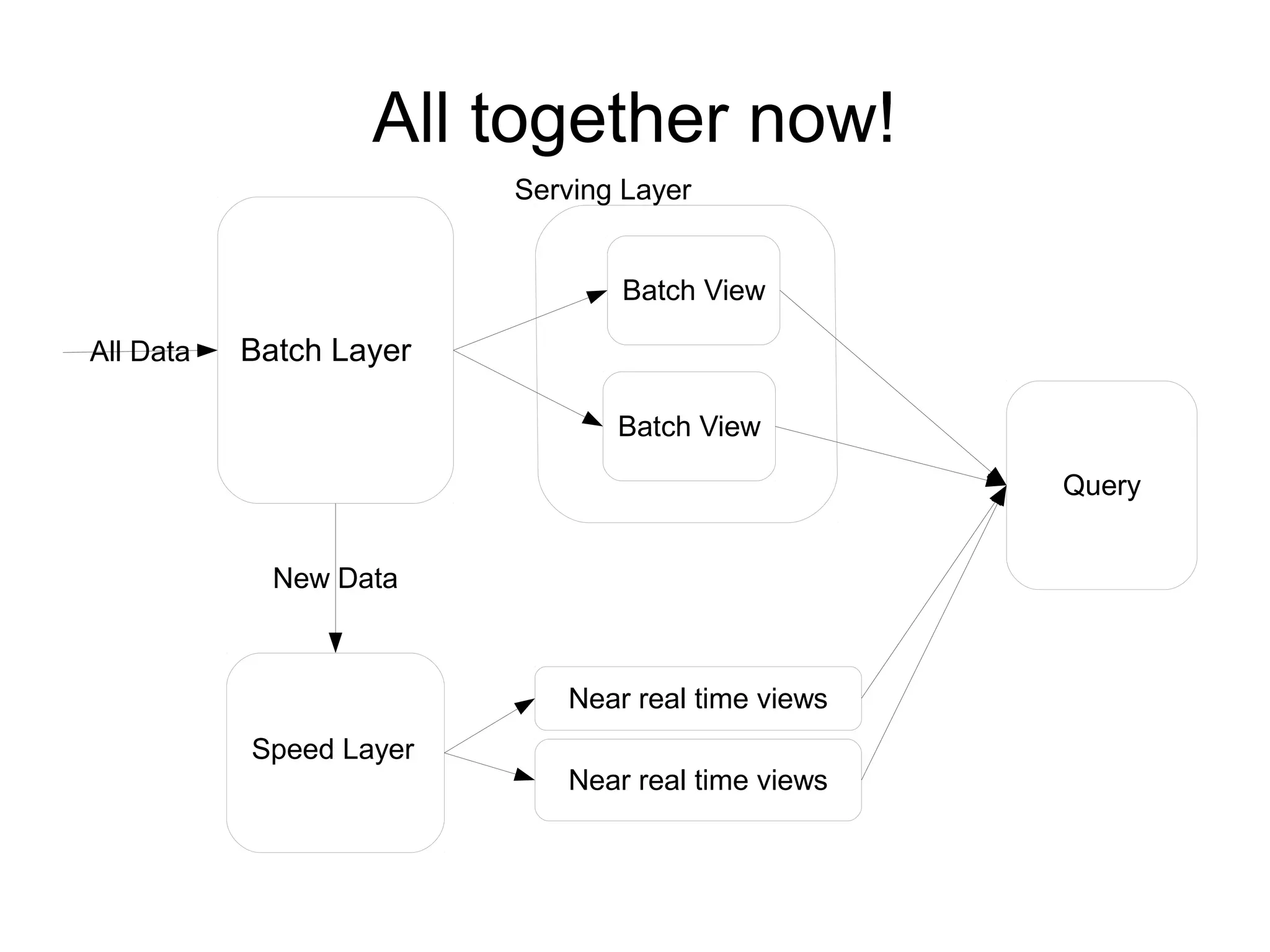 All together now!

Serving Layer

All Data

Batch Layer

Batch View

Batch View

Query

New Data

Speed Layer

Near real time views

Near real time views